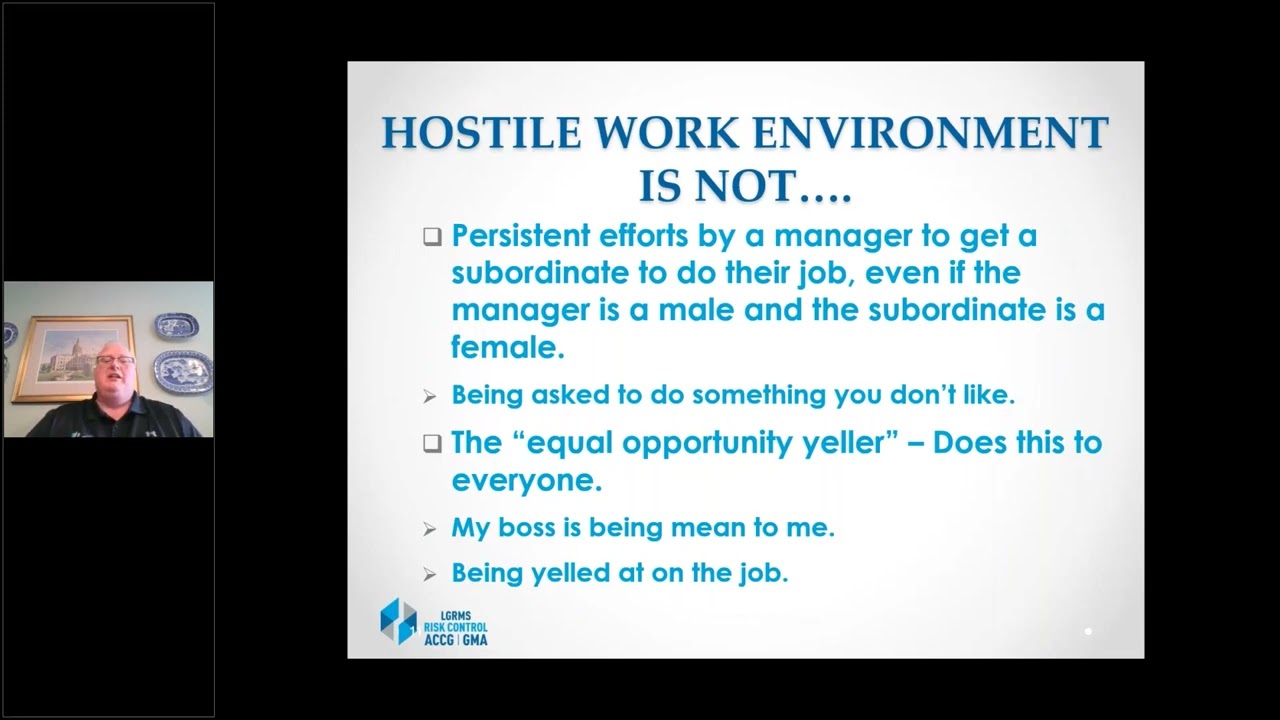 HOSTILE WORK ENVIRONMENT IS NOT….

❑ Persistent efforts by a manager to get a subordinate to do their job, even if the manager is a male and the subordinate is a female.

➢ Being asked to do something you don't like.

❑ The "equal opportunity yeller" – Does this to everyone.

➢ My boss is being mean to me.

➢ Being yelled at on the job.

LGRMS RISK CONTROL ACCG | GMA